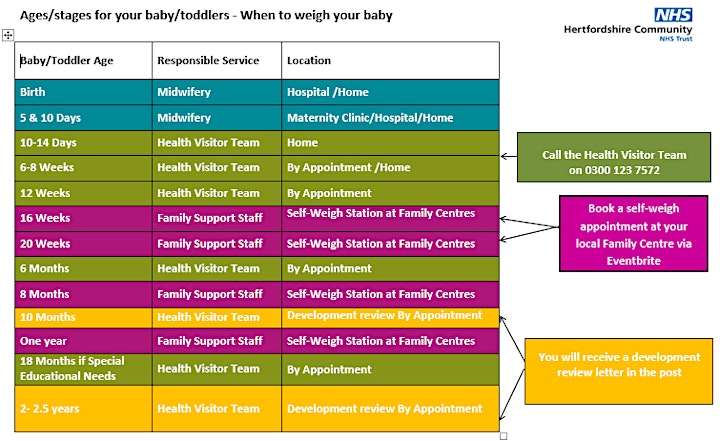 Ages/stages for your baby/toddlers - When to weigh your baby

NHS
Hertfordshire Community
NHS Trust

| Baby/Toddler Age | Responsible Service | Location |
|---|---|---|
| Birth | Midwifery | Hospital /Home |
| 5 & 10 Days | Midwifery | Maternity Clinic/Hospital/Home |
| 10-14 Days | Health Visitor Team | Home |
| 6-8 Weeks | Health Visitor Team | By Appointment /Home |
| 12 Weeks | Health Visitor Team | By Appointment |
| 16 Weeks | Family Support Staff | Self-Weigh Station at Family Centres |
| 20 Weeks | Family Support Staff | Self-Weigh Station at Family Centres |
| 6 Months | Health Visitor Team | By Appointment |
| 8 Months | Family Support Staff | Self-Weigh Station at Family Centres |
| 10 Months | Health Visitor Team | Development review By Appointment |
| One year | Family Support Staff | Self-Weigh Station at Family Centres |
| 18 Months if Special Educational Needs | Health Visitor Team | By Appointment |
| 2- 2.5 years | Health Visitor Team | Development review By Appointment |

Call the Health Visitor Team on 0300 123 7572

Book a self-weigh appointment at your local Family Centre via Eventbrite

You will receive a development review letter in the post